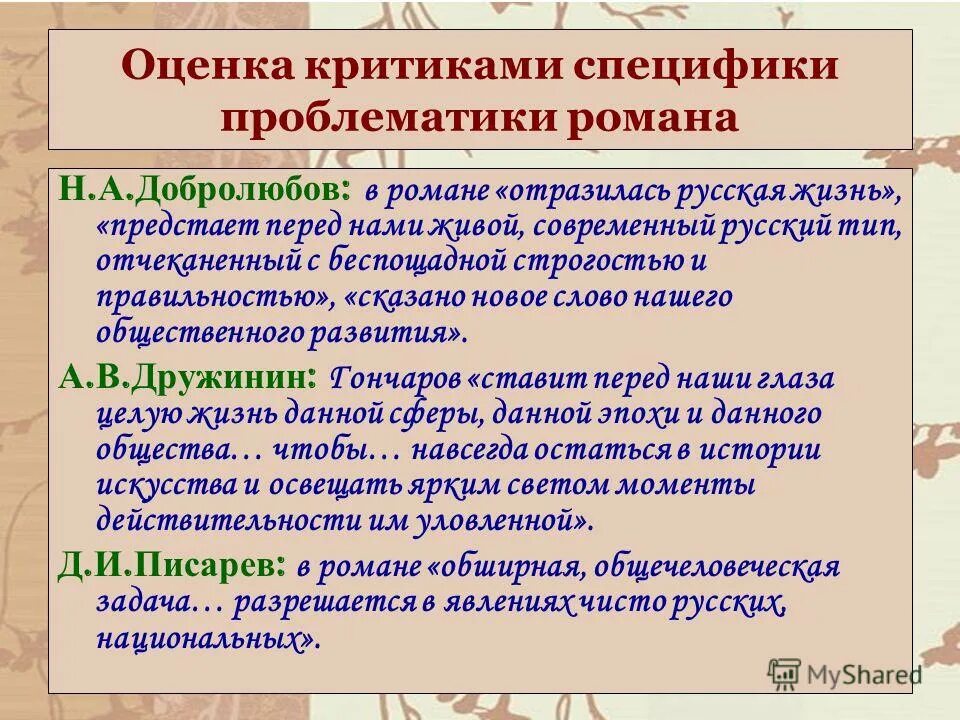 Оценка критиками специфики проблематики романа

Н.А.Добролюбов: в романе «отразилась русская жизнь», «предстает перед нами живой, современный русский тип, отчеканенный с беспощадной строгостью и правильностью», «сказано новое слово нашего общественного развития».

А.В.Дружинин: Гончаров «ставит перед наши глаза целую жизнь данной сферы, данной эпохи и данного общества… чтобы… навсегда остаться в истории искусства и освещать ярким светом моменты действительности им уловленной».

Д.И.Писарев: в романе «обширная, общечеловеческая задача… разрешается в явлениях чисто русских, национальных».

MyShared